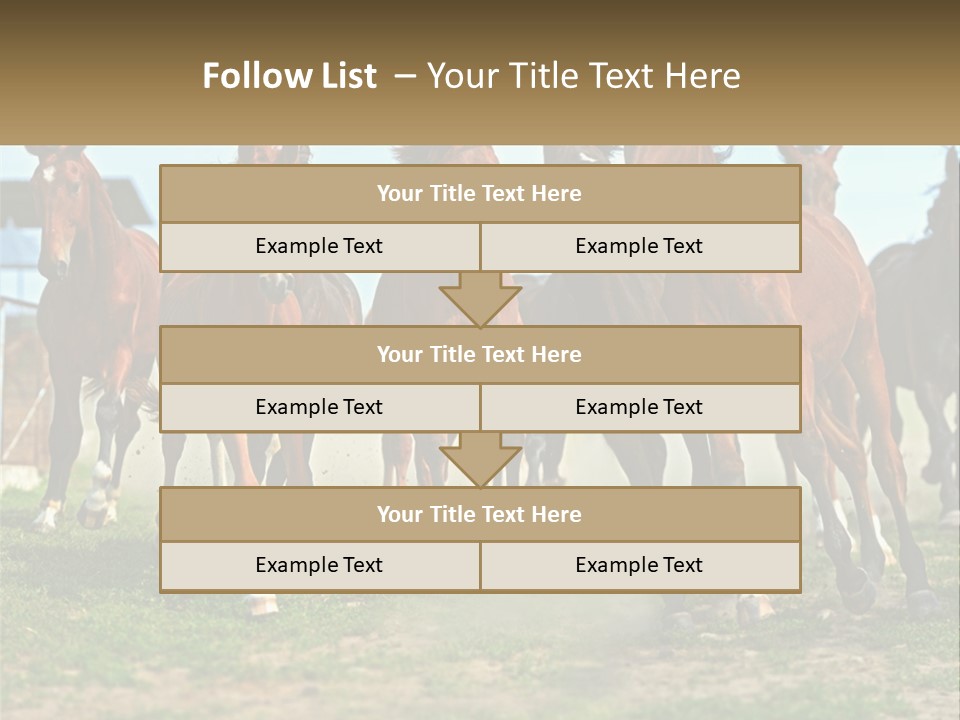 Follow List – Your Title Text Here

| Your Title Text Here | |
|---|---|
| Example Text | Example Text |

| Your Title Text Here | |
|---|---|
| Example Text | Example Text |

| Your Title Text Here | |
|---|---|
| Example Text | Example Text |